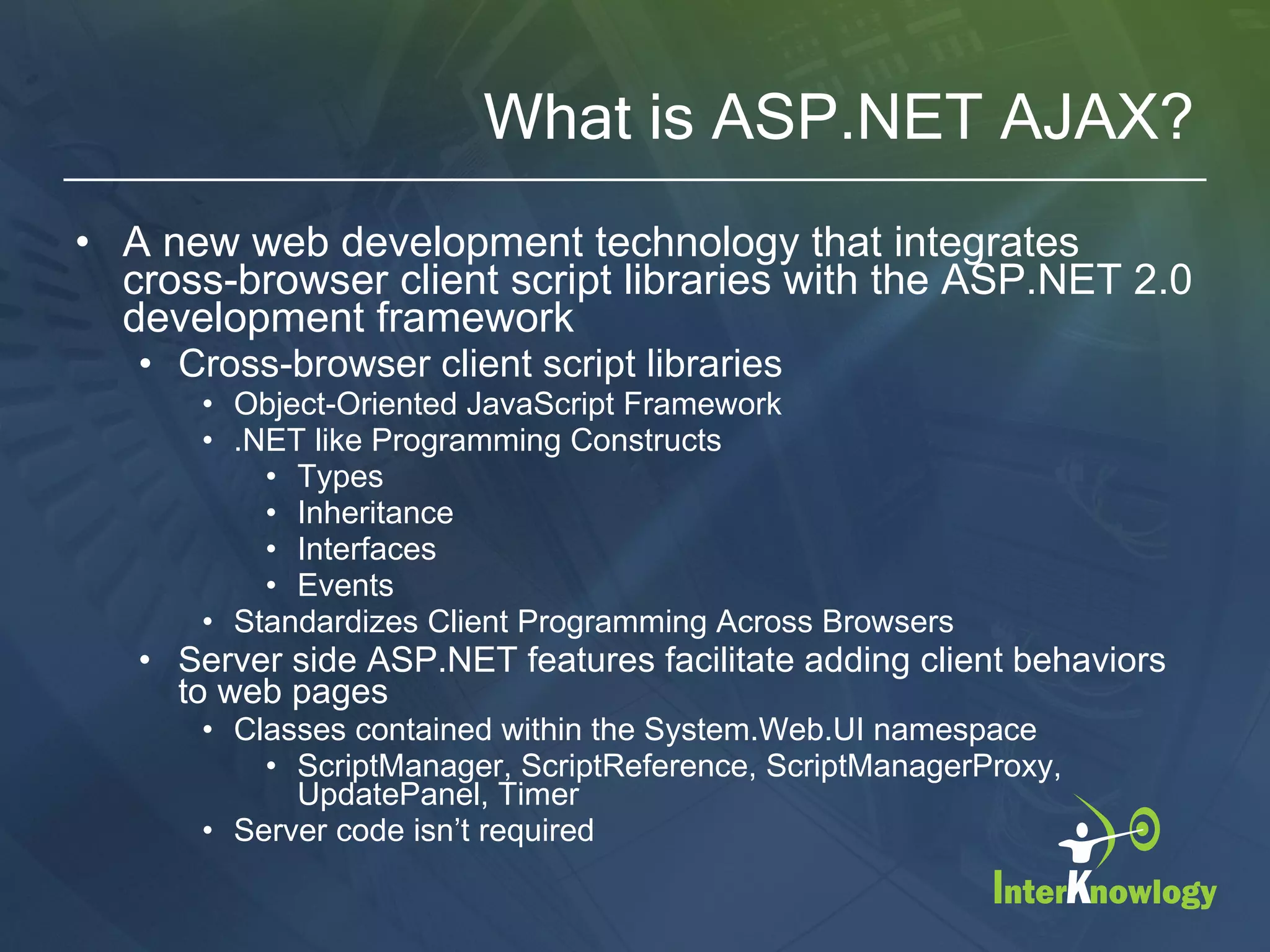 What is ASP.NET AJAX?

• A new web development technology that integrates cross-browser client script libraries with the ASP.NET 2.0 development framework
  • Cross-browser client script libraries
    • Object-Oriented JavaScript Framework
    • .NET like Programming Constructs
      • Types
      • Inheritance
      • Interfaces
      • Events
    • Standardizes Client Programming Across Browsers
  • Server side ASP.NET features facilitate adding client behaviors to web pages
    • Classes contained within the System.Web.UI namespace
      • ScriptManager, ScriptReference, ScriptManagerProxy, UpdatePanel, Timer
    • Server code isn't required

InterKnowlogy